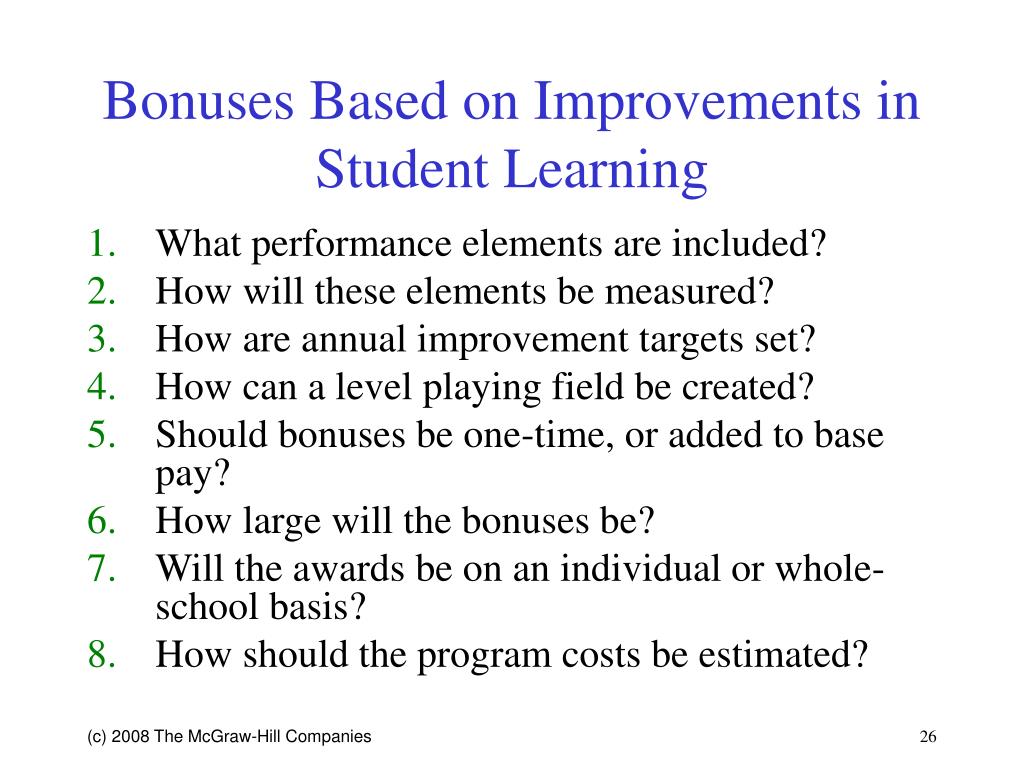 Bonuses Based on Improvements in Student Learning

1. What performance elements are included?
2. How will these elements be measured?
3. How are annual improvement targets set?
4. How can a level playing field be created?
5. Should bonuses be one-time, or added to base pay?
6. How large will the bonuses be?
7. Will the awards be on an individual or whole-school basis?
8. How should the program costs be estimated?

(c) 2008 The McGraw-Hill Companies

26